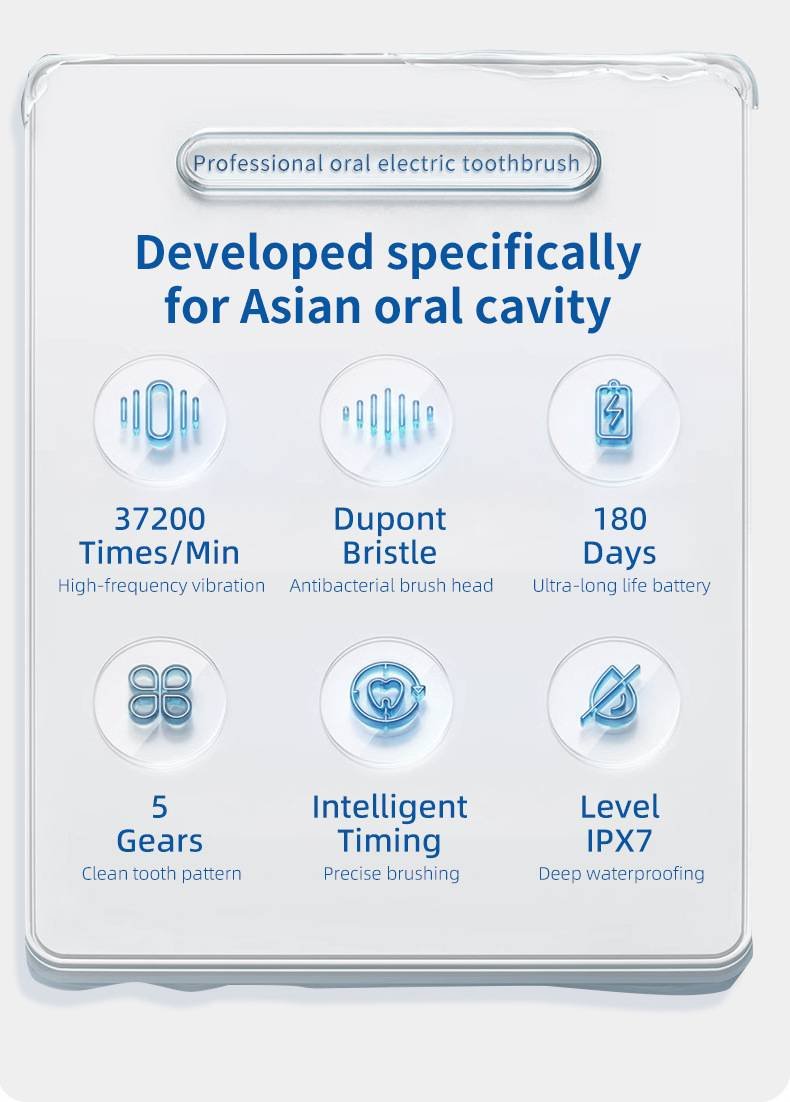 Professional oral electric toothbrush

Developed specifically for Asian oral cavity

37200 Times/Min
High-frequency vibration

Dupont Bristle
Antibacterial brush head

180 Days
Ultra-long life battery

5 Gears
Clean tooth pattern

Intelligent Timing
Precise brushing

Level IPX7
Deep waterproofing